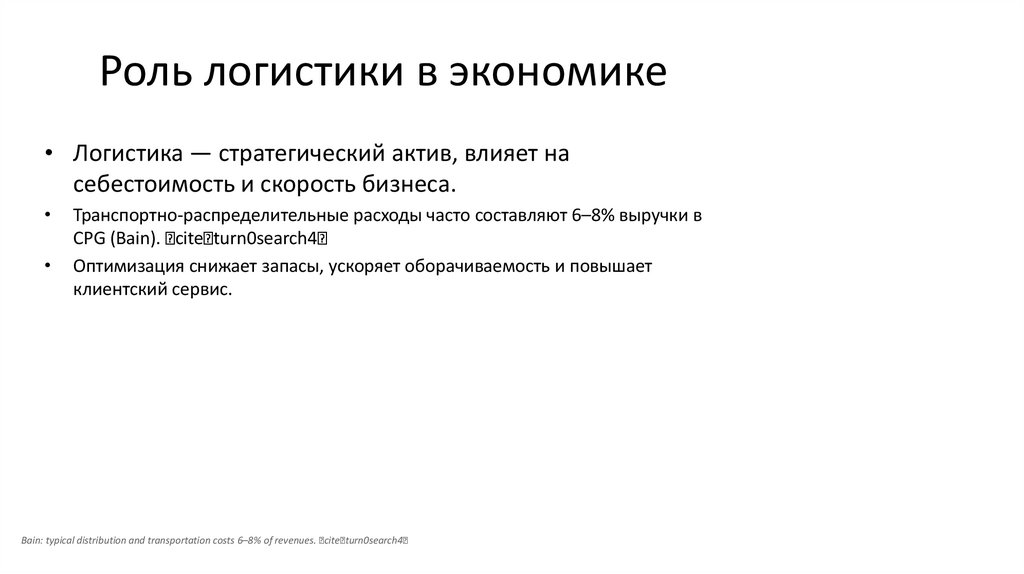 Роль логистики в экономике

• Логистика — стратегический актив, влияет на себестоимость и скорость бизнеса.

• Транспортно-распределительные расходы часто составляют 6–8% выручки в CPG (Bain). citeturn0search4

• Оптимизация снижает запасы, ускоряет оборачиваемость и повышает клиентский сервис.

Bain: typical distribution and transportation costs 6–8% of revenues. citeturn0search4